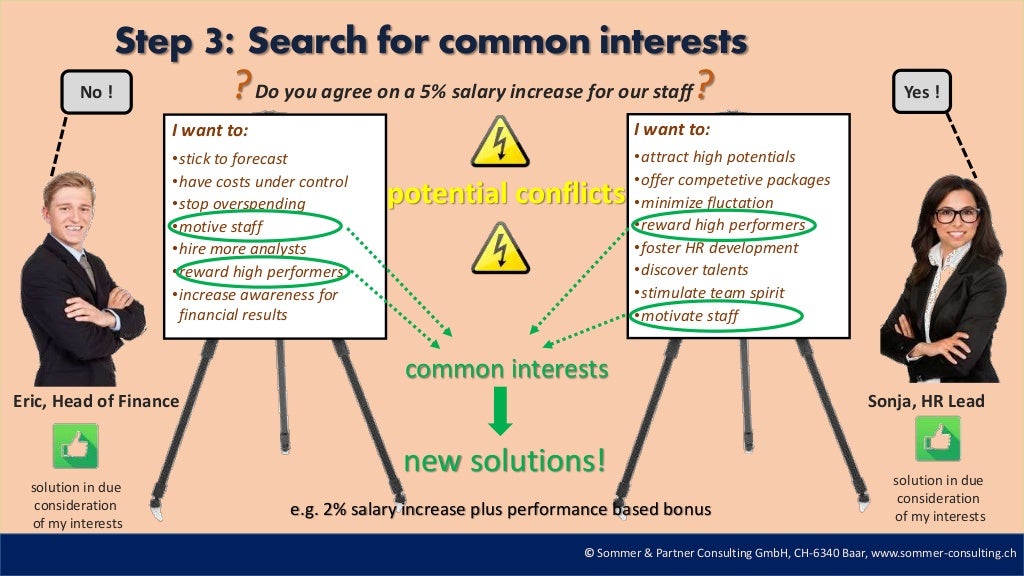 Step 3: Search for common interests

No !

? Do you agree on a 5% salary increase for our staff ?

Yes !

I want to:
•stick to forecast
•have costs under control
•stop overspending
•motive staff
•hire more analysts
•reward high performers
•increase awareness for financial results

potential conflicts

I want to:
•attract high potentials
•offer competetive packages
•minimize fluctation
•reward high performers
•foster HR development
•discover talents
•stimulate team spirit
•motivate staff

common interests

new solutions!

e.g. 2% salary increase plus performance based bonus

Eric, Head of Finance

solution in due consideration of my interests

Sonja, HR Lead

solution in due consideration of my interests

© Sommer & Partner Consulting GmbH, CH-6340 Baar, www.sommer-consulting.ch